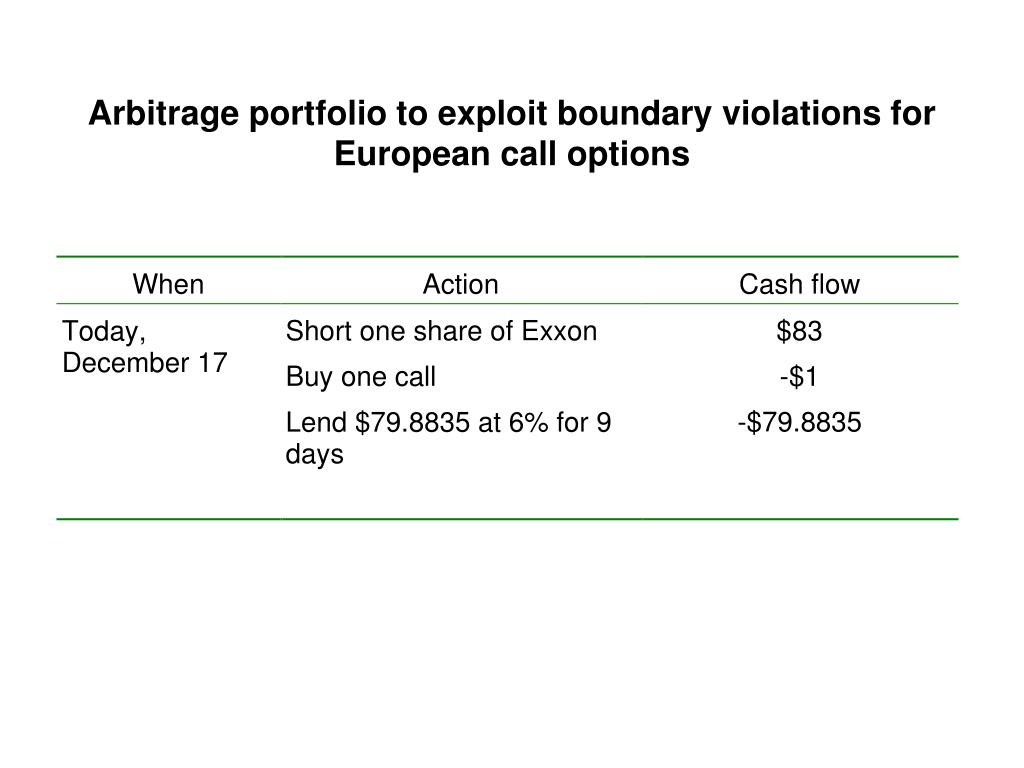 Arbitrage portfolio to exploit boundary violations for European call options

| When | Action | Cash flow |
|---|---|---|
| Today, December 17 | Short one share of Exxon | \$83 |
| | Buy one call | -\$1 |
| | Lend \$79.8835 at 6% for 9 days | -\$79.8835 |